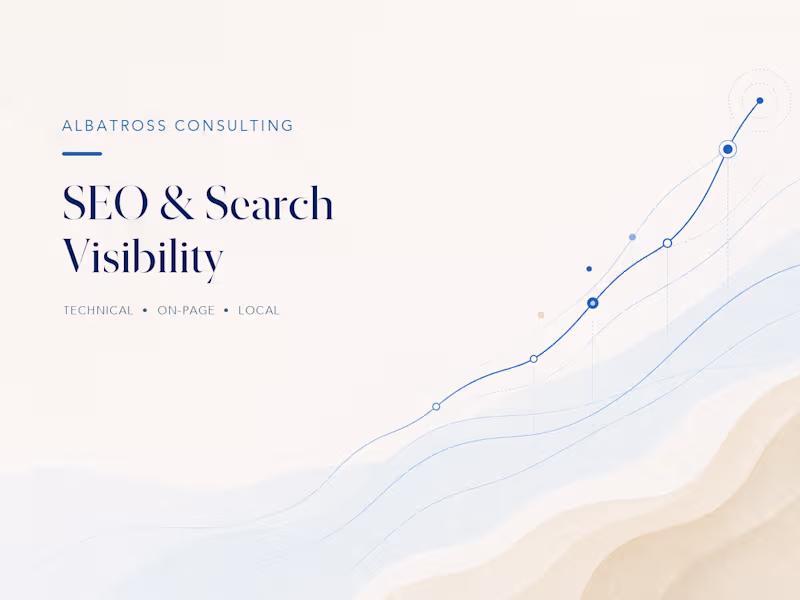 ALBATROSS CONSULTING

SEO & Search Visibility

TECHNICAL • ON-PAGE • LOCAL